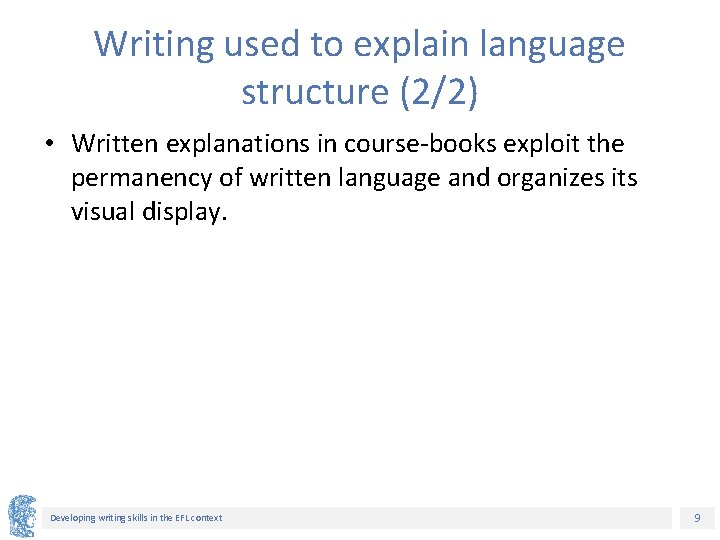 Writing used to explain language structure (2/2)

• Written explanations in course-books exploit the permanency of written language and organizes its visual display.

Developing writing skills in the EFL context

9